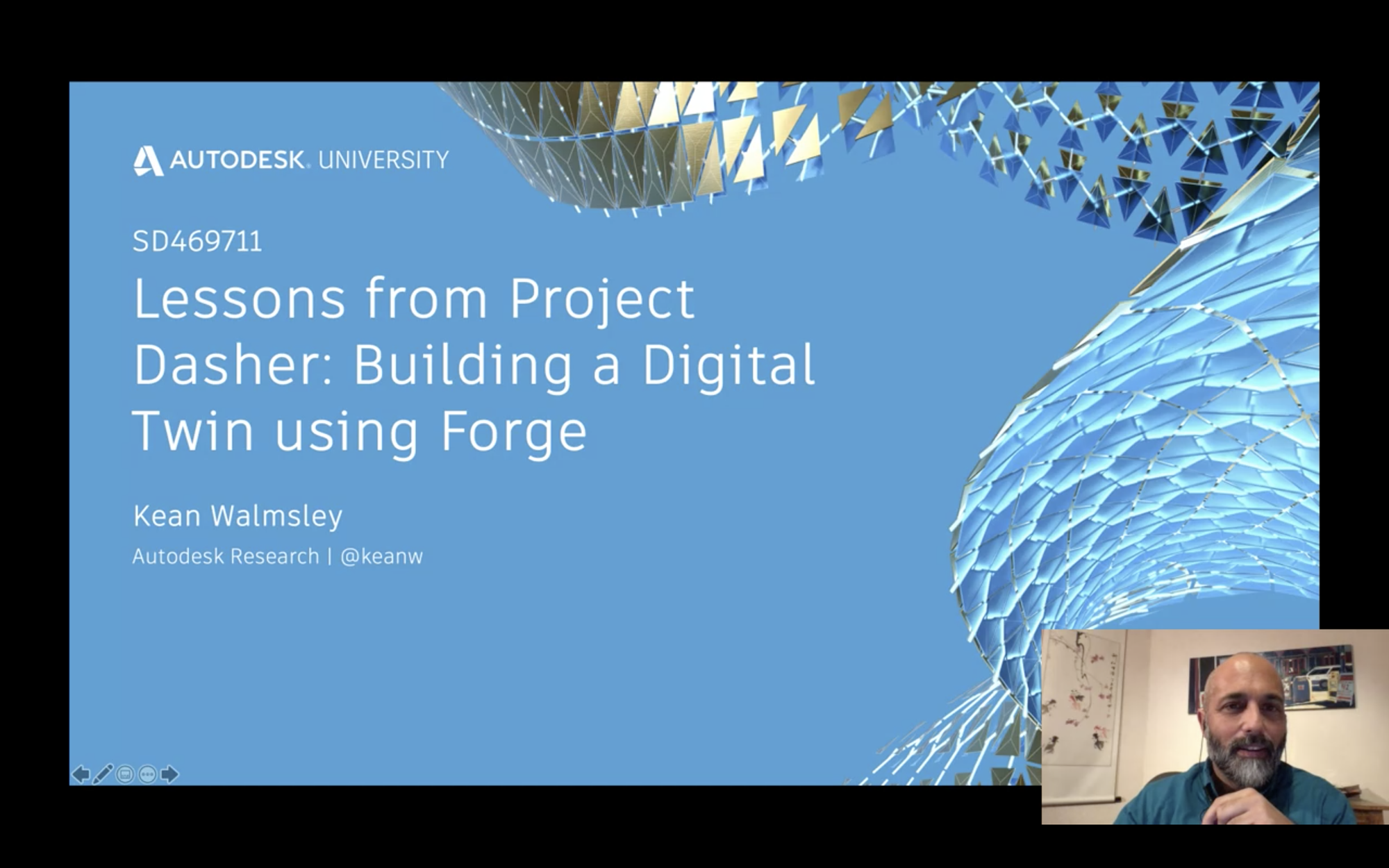 AUTODESK. UNIVERSITY

SD469711

Lessons from Project Dasher: Building a Digital Twin using Forge

Kean Walmsley

Autodesk Research | @keanw